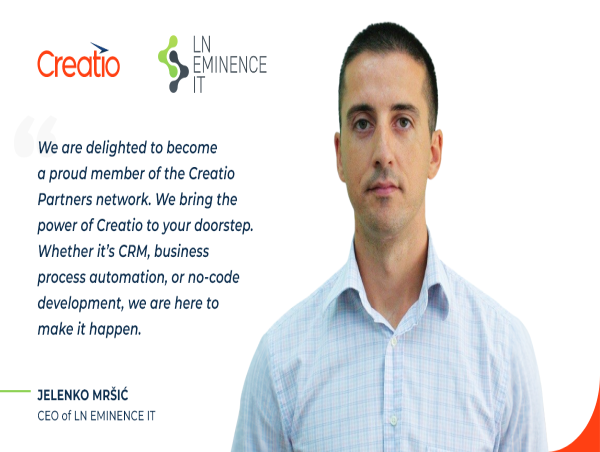 Creatio

LN EMINENCE IT

We are delighted to become a proud member of the Creatio Partners network. We bring the power of Creatio to your doorstep. Whether it's CRM, business process automation, or no-code development, we are here to make it happen.

JELENKO MRŠIĆ
CEO of LN EMINENCE IT